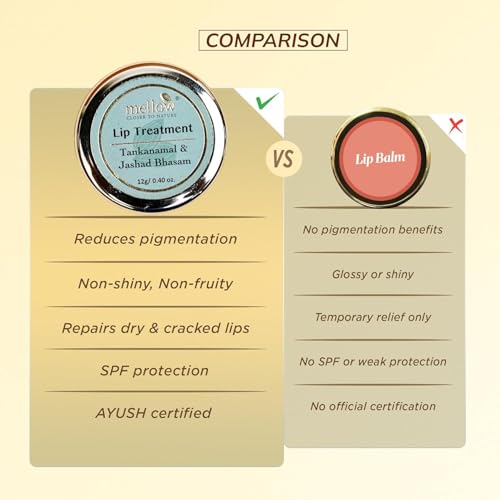 COMPARISON

mellow
CLOSER TO NATURE
Lip Treatment
Tankanamal &
Jashad Bhasam
12g/ 0.40 oz.

✓

Reduces pigmentation

Non-shiny, Non-fruity

Repairs dry & cracked lips

SPF protection

AYUSH certified

VS

Lip Balm

✗

No pigmentation benefits

Glossy or shiny

Temporary relief only

No SPF or weak protection

No official certification